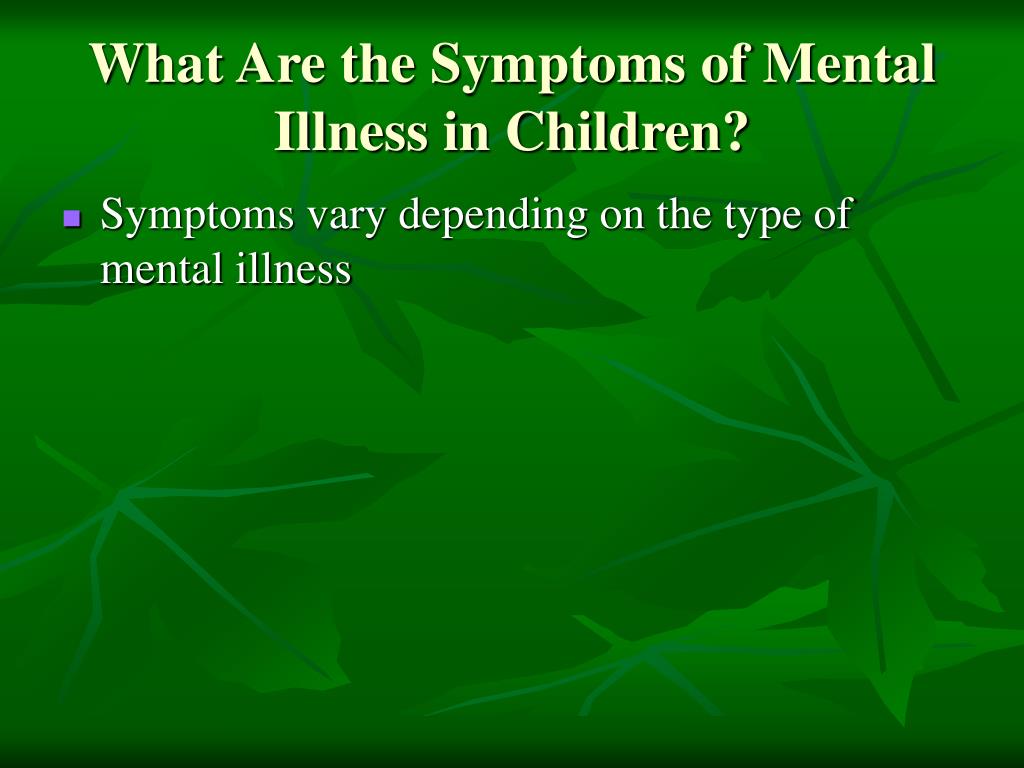 What Are the Symptoms of Mental Illness in Children?

- Symptoms vary depending on the type of mental illness